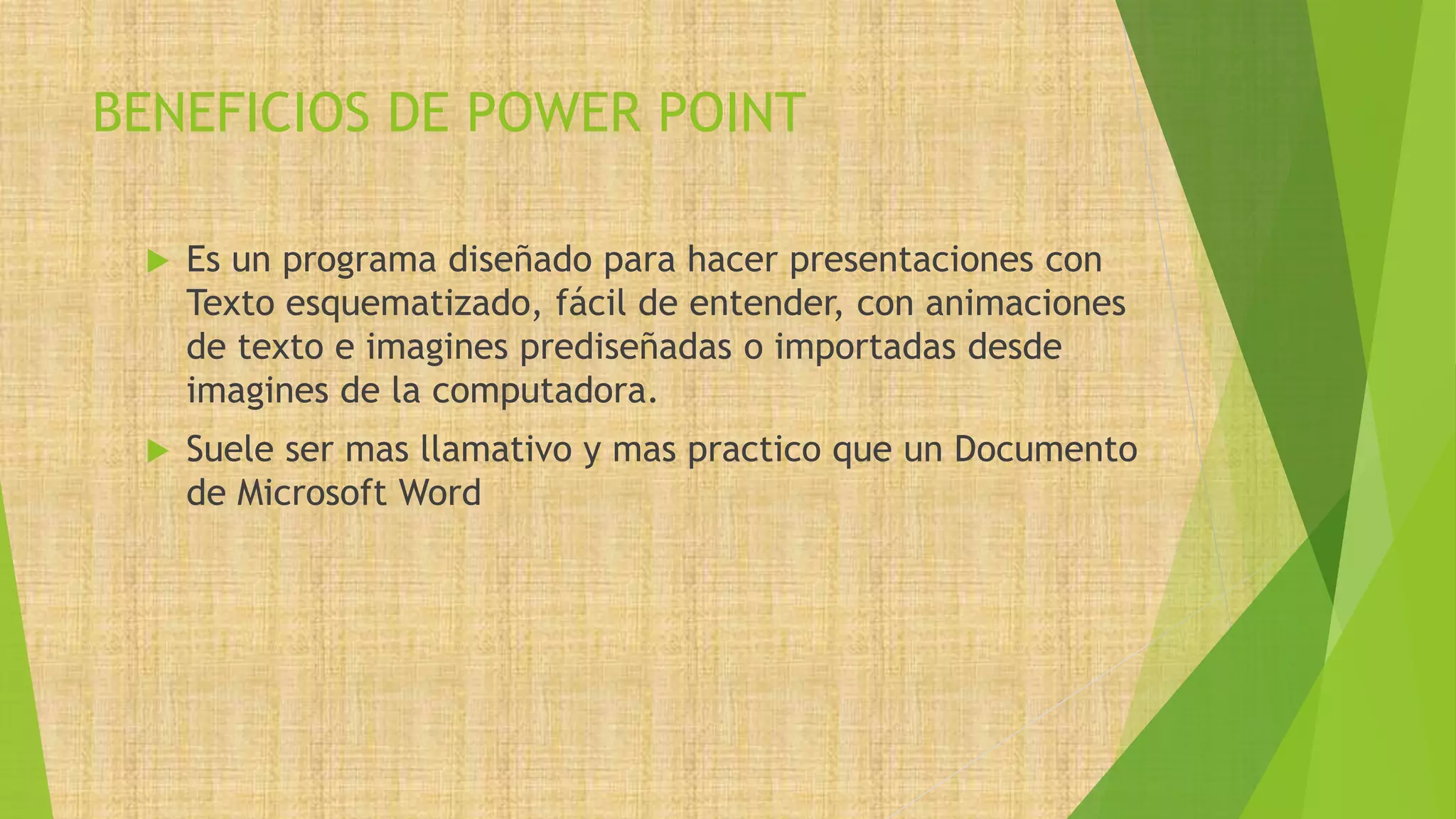 BENEFICIOS DE POWER POINT

Es un programa diseñado para hacer presentaciones con Texto esquematizado, fácil de entender, con animaciones de texto e imagines prediseñadas o importadas desde imagines de la computadora.

Suele ser mas llamativo y mas practico que un Documento de Microsoft Word